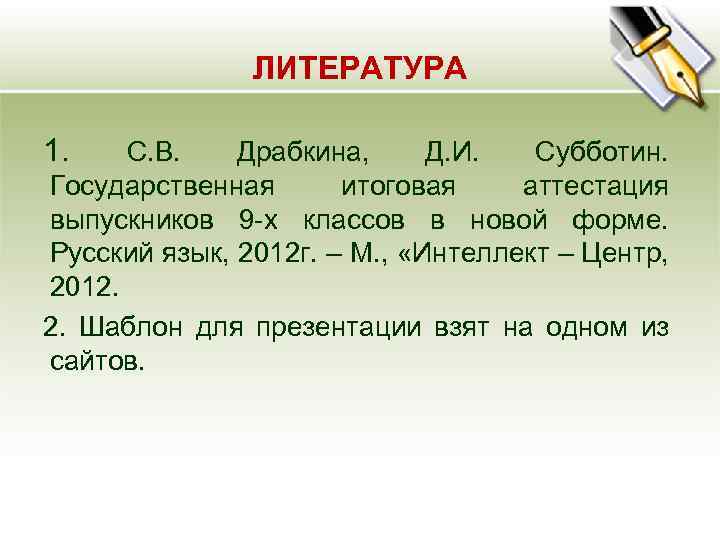 ЛИТЕРАТУРА

1. С.В. Драбкина, Д.И. Субботин. Государственная итоговая аттестация выпускников 9-х классов в новой форме. Русский язык, 2012г. – М., «Интеллект – Центр, 2012.

2. Шаблон для презентации взят на одном из сайтов.